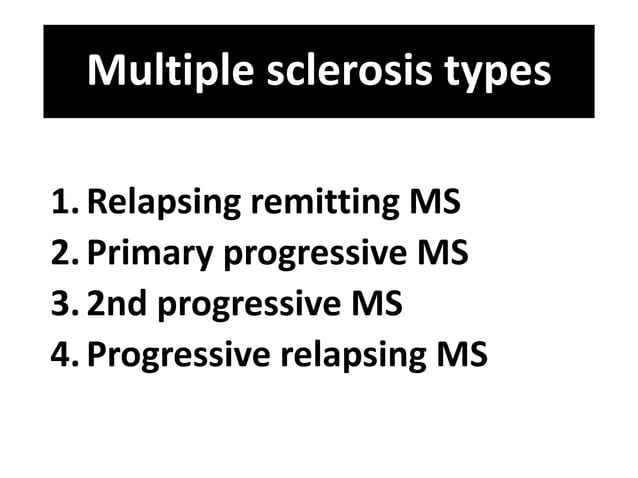 Multiple sclerosis types

1. Relapsing remitting MS
2. Primary progressive MS
3. 2nd progressive MS
4. Progressive relapsing MS